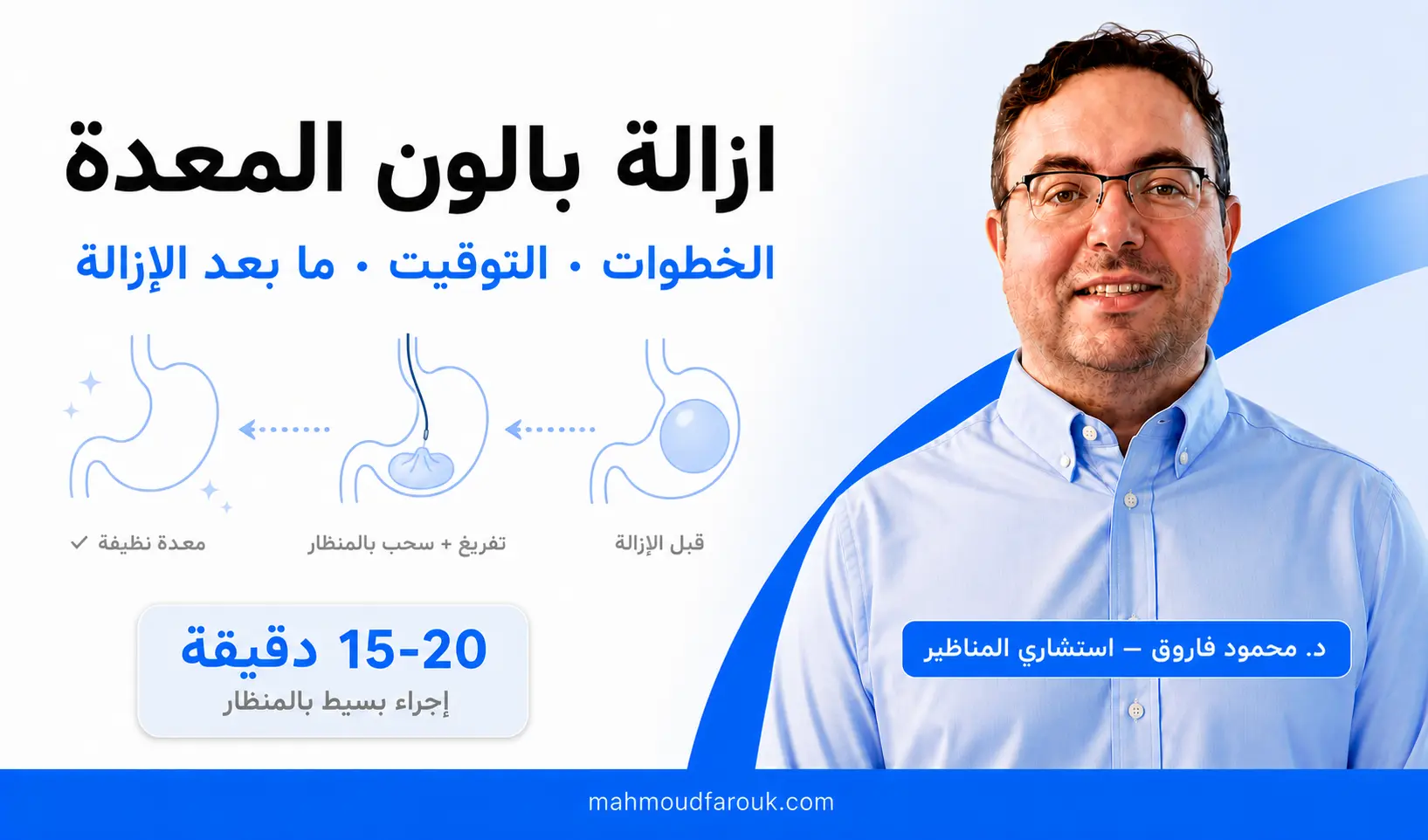 ازالة بالون المعدة

الخطوات • التوقيت • ما بعد الإزالة

قبل الإزالة

تفريغ + سحب بالمنظار

معدة نظيفة ✓

15-20 دقيقة

إجراء بسيط بالمنظار

د. محمود فاروق – استشاري المناظير

mahmoudfarouk.com